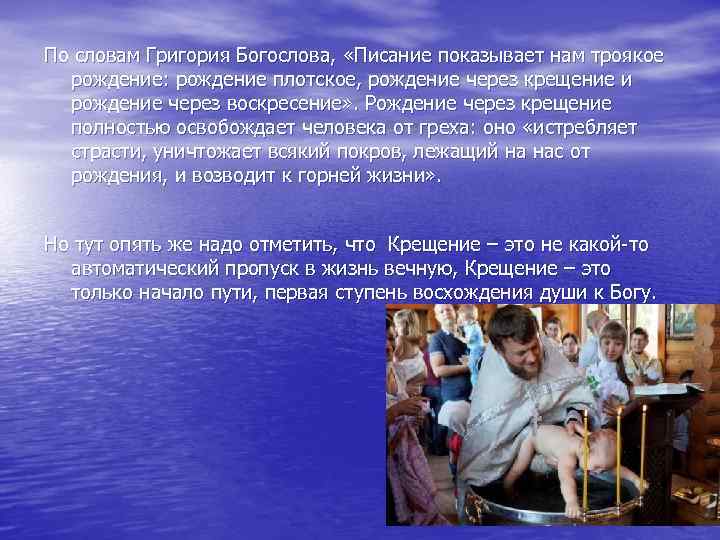 По словам Григория Богослова, «Писание показывает нам троякое рождение: рождение плотское, рождение через крещение и рождение через воскресение». Рождение через крещение полностью освобождает человека от греха: оно «истребляет страсти, уничтожает всякий покров, лежащий на нас от рождения, и возводит к горней жизни».

Но тут опять же надо отметить, что Крещение – это не какой-то автоматический пропуск в жизнь вечную, Крещение – это только начало пути, первая ступень восхождения души к Богу.